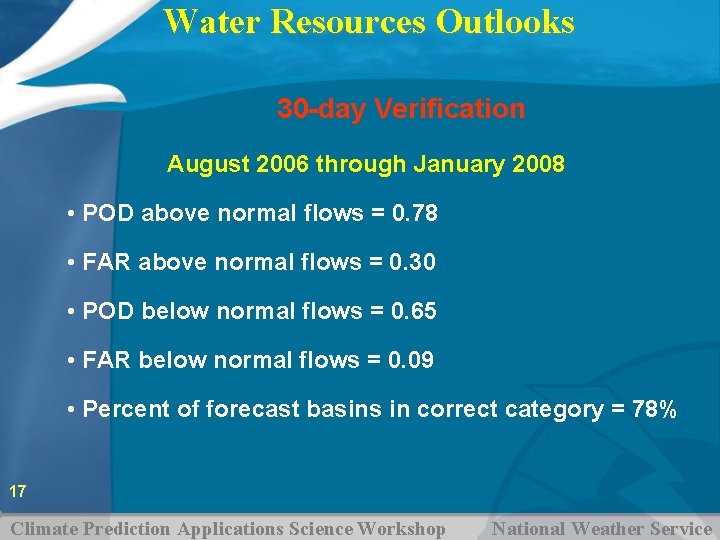 Water Resources Outlooks

30-day Verification

August 2006 through January 2008

• POD above normal flows = 0.78

• FAR above normal flows = 0.30

• POD below normal flows = 0.65

• FAR below normal flows = 0.09

• Percent of forecast basins in correct category = 78%

17

Climate Prediction Applications Science Workshop National Weather Service